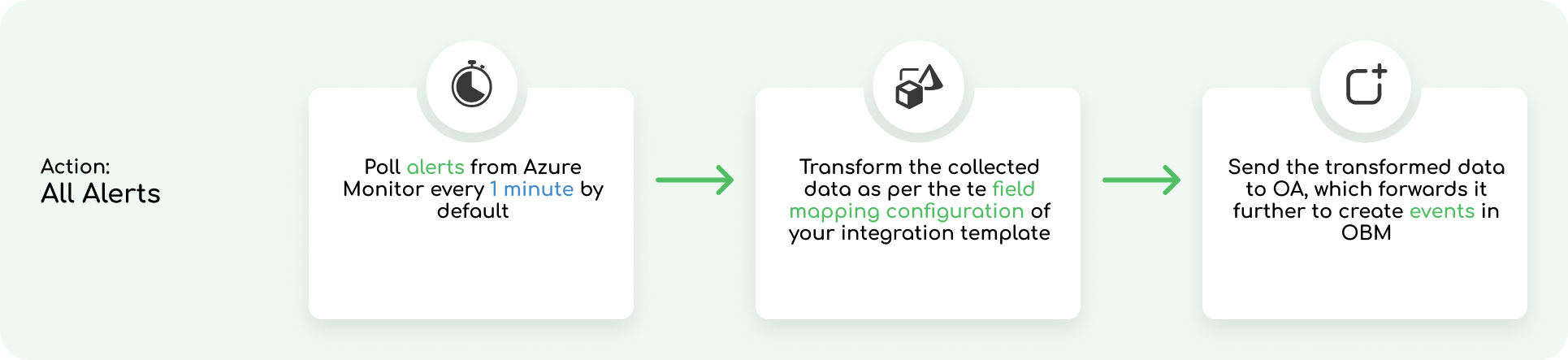 Action:
All Alerts

Poll alerts from Azure Monitor every 1 minute by default

Transform the collected data as per the te field mapping configuration of your integration template

Send the transformed data to OA, which forwards it further to create events in OBM